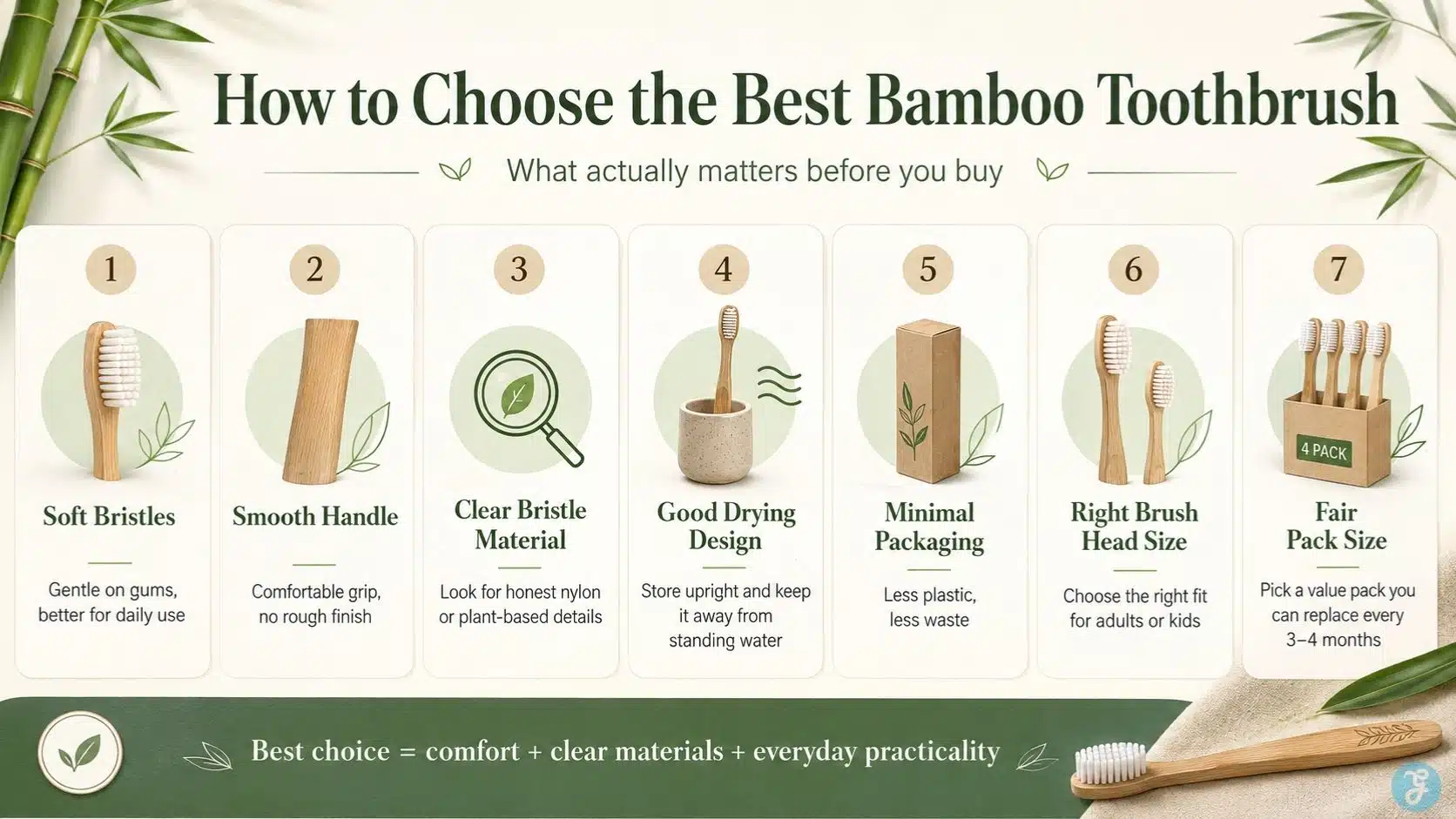 How to Choose the Best Bamboo Toothbrush

What actually matters before you buy

1

Soft Bristles

Gentle on gums, better for daily use

2

Smooth Handle

Comfortable grip, no rough finish

3

Clear Bristle Material

Look for honest nylon or plant-based details

4

Good Drying Design

Store upright and keep it away from standing water

5

Minimal Packaging

Less plastic, less waste

6

Right Brush Head Size

Choose the right fit for adults or kids

7

4 PACK

Fair Pack Size

Pick a value pack you can replace every 3–4 months

Best choice = comfort + clear materials + everyday practicality